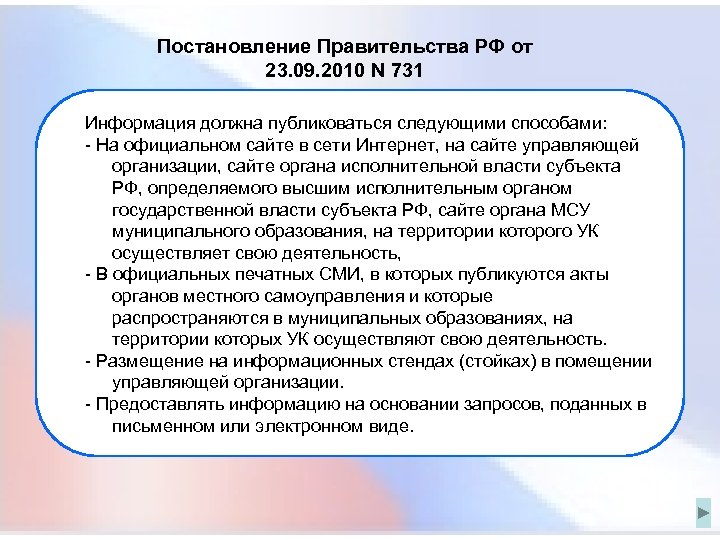 Постановление Правительства РФ от 23.09.2010 N 731

Информация должна публиковаться следующими способами:
- На официальном сайте в сети Интернет, на сайте управляющей организации, сайте органа исполнительной власти субъекта РФ, определяемого высшим исполнительным органом государственной власти субъекта РФ, сайте органа МСУ муниципального образования, на территории которого УК осуществляет свою деятельность,
- В официальных печатных СМИ, в которых публикуются акты органов местного самоуправления и которые распространяются в муниципальных образованиях, на территории которых УК осуществляют свою деятельность.
- Размещение на информационных стендах (стойках) в помещении управляющей организации.
- Предоставлять информацию на основании запросов, поданных в письменном или электронном виде.